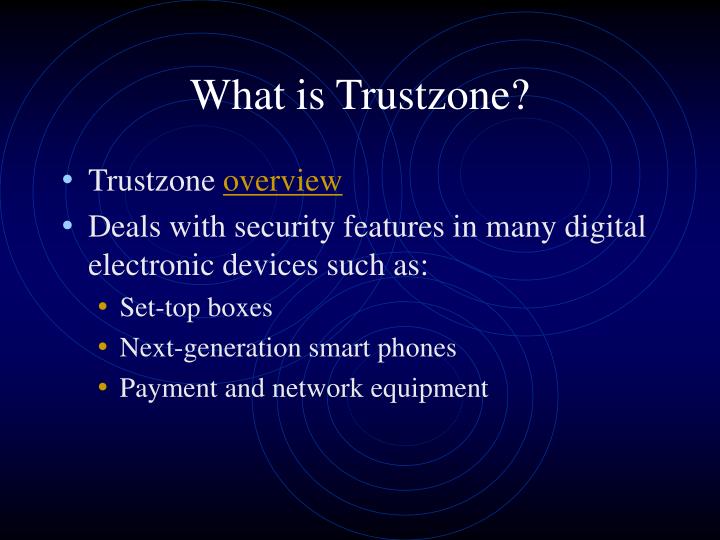 What is Trustzone?

• Trustzone overview
• Deals with security features in many digital electronic devices such as:
  • Set-top boxes
  • Next-generation smart phones
  • Payment and network equipment